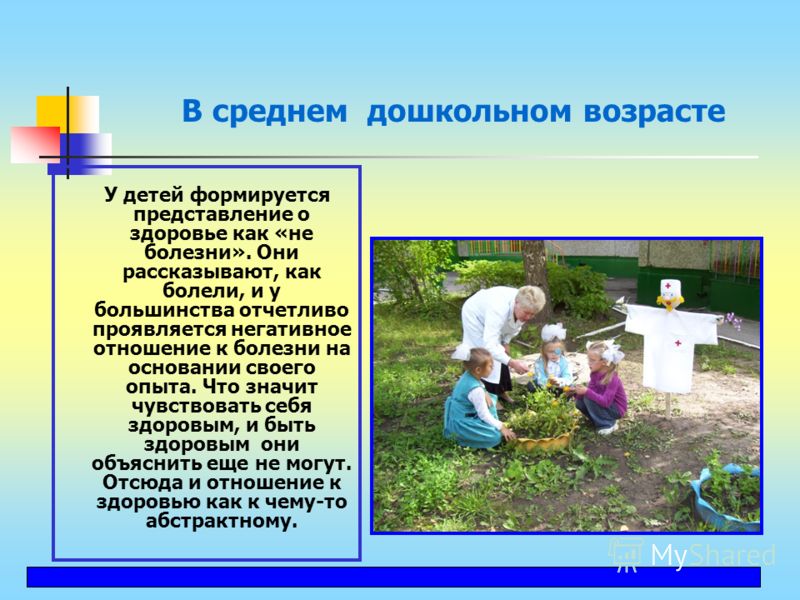 В среднем  дошкольном возрасте

У детей формируется представление о здоровье как «не болезни». Они рассказывают, как болели, и у большинства отчетливо проявляется негативное отношение к болезни на основании своего опыта. Что значит чувствовать себя здоровым, и быть здоровым  они объяснить еще не могут. Отсюда и отношение к здоровью как к чему-то абстрактному.

MyShared